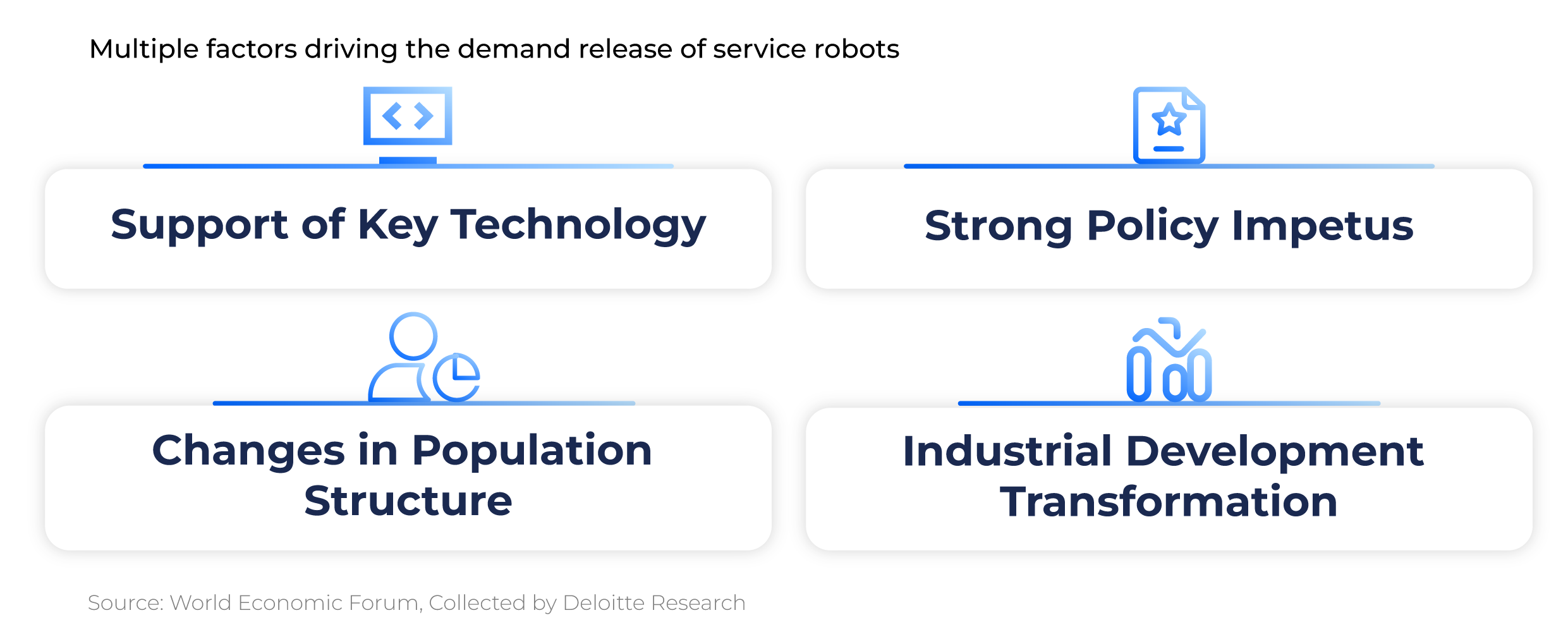 Multiple factors driving the demand release of service robots

Support of Key Technology

Strong Policy Impetus

Changes in Population Structure

Industrial Development Transformation

Source: World Economic Forum, Collected by Deloitte Research